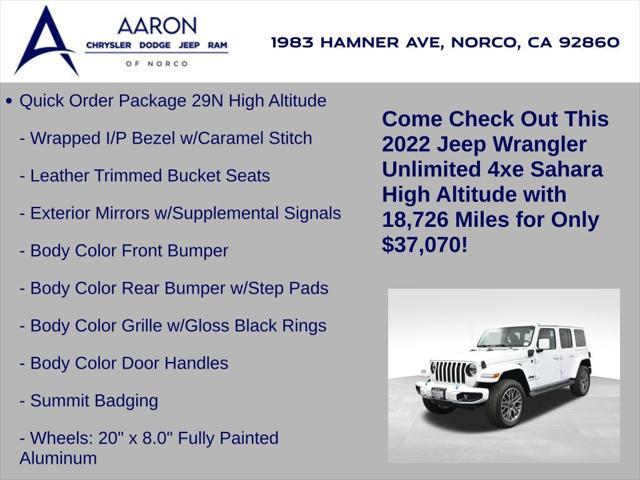 AARON
CHRYSLER DODGE JEEP RAM
OF NORCO

1983 HAMNER AVE, NORCO, CA 92860

• Quick Order Package 29N High Altitude

- Wrapped I/P Bezel w/Caramel Stitch

- Leather Trimmed Bucket Seats

- Exterior Mirrors w/Supplemental Signals

- Body Color Front Bumper

- Body Color Rear Bumper w/Step Pads

- Body Color Grille w/Gloss Black Rings

- Body Color Door Handles

- Summit Badging

- Wheels: 20" x 8.0" Fully Painted Aluminum

Come Check Out This 2022 Jeep Wrangler Unlimited 4xe Sahara High Altitude with 18,726 Miles for Only $37,070!